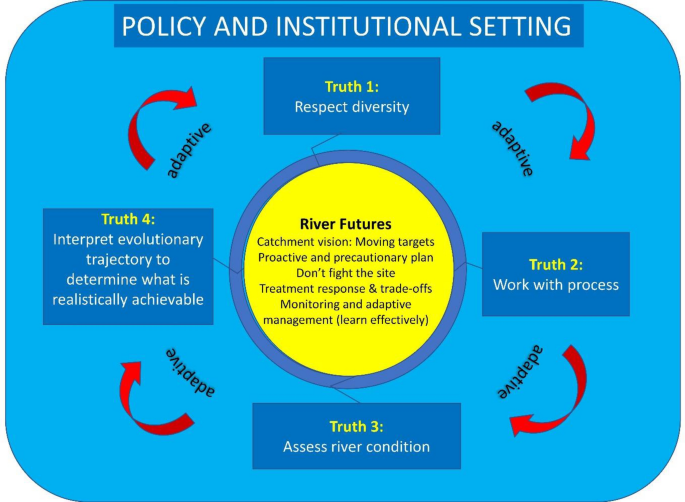 POLICY AND INSTITUTIONAL SETTING

Truth 1:
Respect diversity

adaptive

adaptive

Truth 4:
Interpret evolutionary trajectory to determine what is realistically achievable

River Futures
Catchment vision: Moving targets
Proactive and precautionary plan
Don't fight the site
Treatment response & trade-offs
Monitoring and adaptive management (learn effectively)

Truth 2:
Work with process

adaptive

adaptive

Truth 3:
Assess river condition